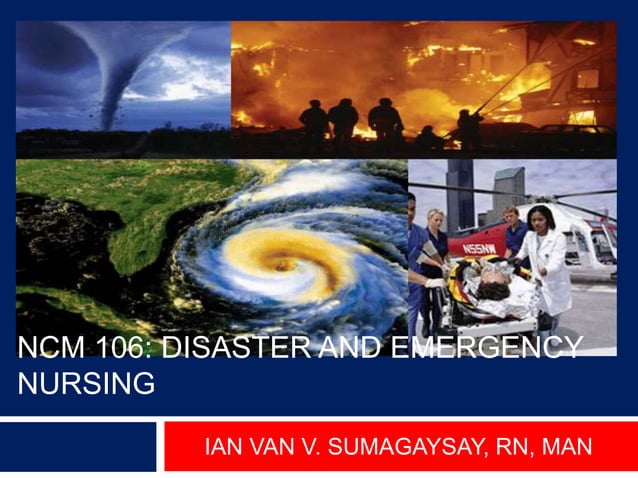 N55NW

NCM 106: DISASTER AND EMERGENCY NURSING

IAN VAN V. SUMAGAYSAY, RN, MAN